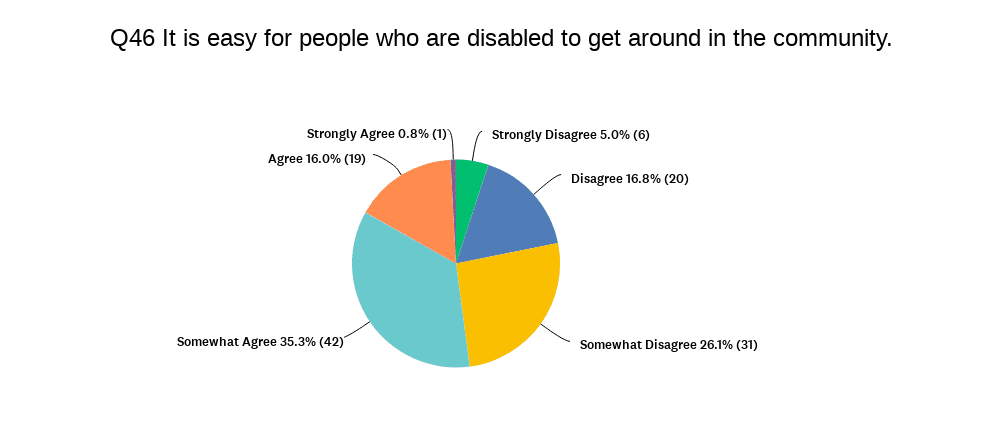 Q46 It is easy for people who are disabled to get around in the community.

Strongly Agree 0.8% (1)

Strongly Disagree 5.0% (6)

Agree 16.0% (19)

Disagree 16.8% (20)

Somewhat Agree 35.3% (42)

Somewhat Disagree 26.1% (31)